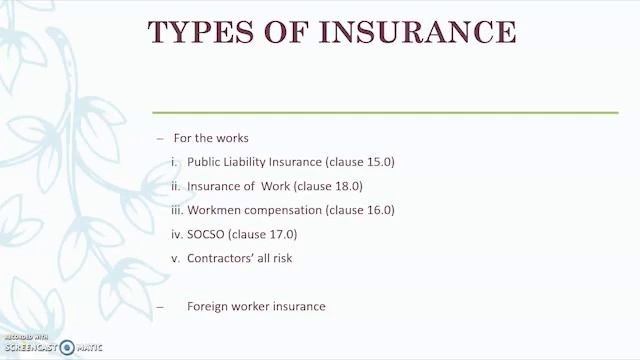 TYPES OF INSURANCE

– For the works

i. Public Liability Insurance (clause 15.0)

ii. Insurance of Work (clause 18.0)

iii. Workmen compensation (clause 16.0)

iv. SOCSO (clause 17.0)

v. Contractors' all risk

– Foreign worker insurance

RECORDED WITH SCREENCAST-O-MATIC